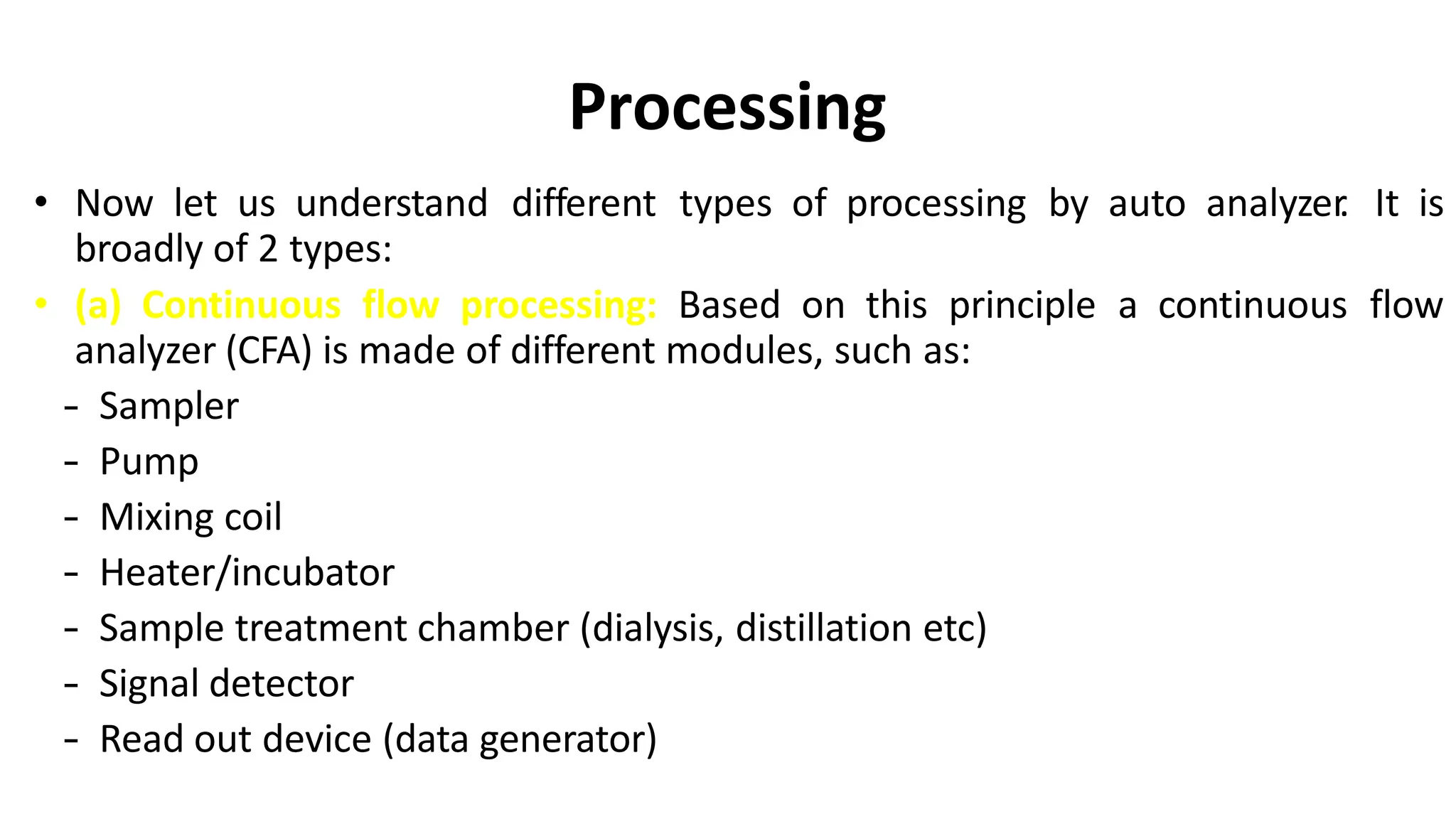 Processing

• Now let us understand different types of processing by auto analyzer. It is broadly of 2 types:

• (a) Continuous flow processing: Based on this principle a continuous flow analyzer (CFA) is made of different modules, such as:
- Sampler
- Pump
- Mixing coil
- Heater/incubator
- Sample treatment chamber (dialysis, distillation etc)
- Signal detector
- Read out device (data generator)